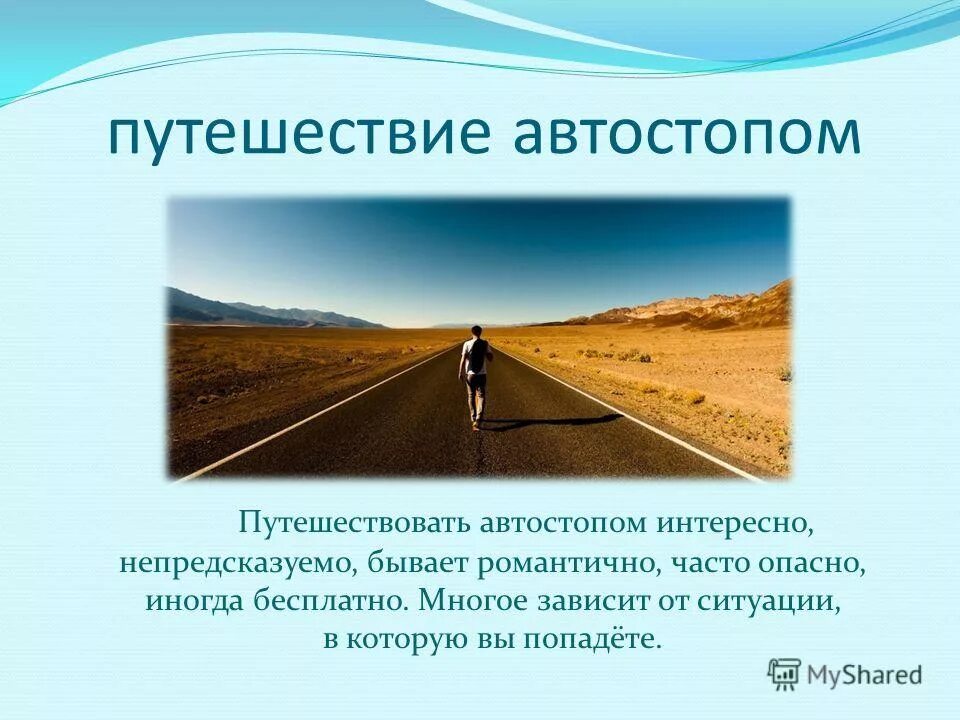 путешествие автостопом

Путешествовать автостопом интересно, непредсказуемо, бывает романтично, часто опасно, иногда бесплатно. Многое зависит от ситуации, в которую вы попадёте.

MyShared